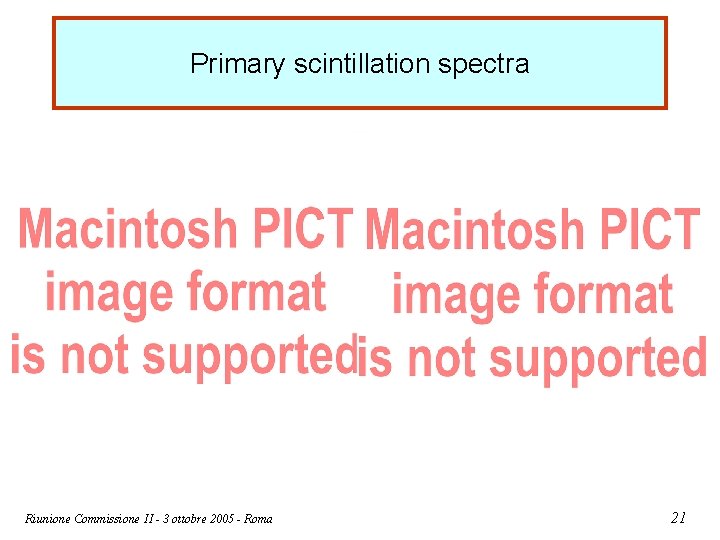 Primary scintillation spectra

Macintosh PICT image format is not supported

Macintosh PICT image format is not supported

Riunione Commissione II - 3 ottobre 2005 - Roma

21